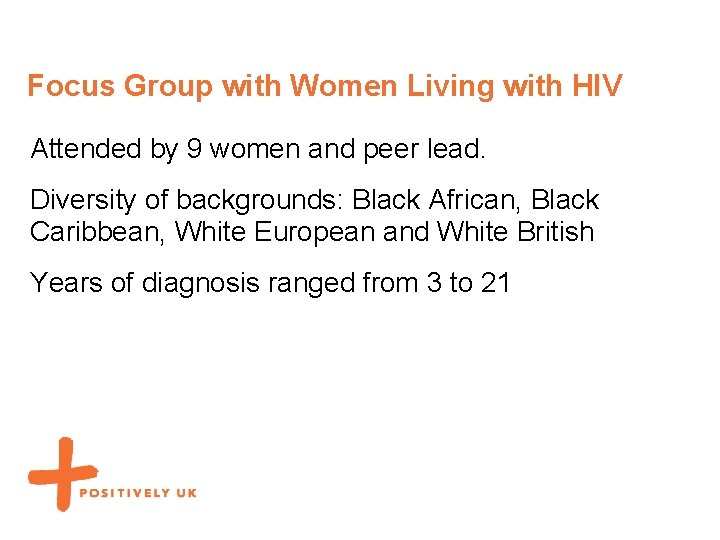 Focus Group with Women Living with HIV

Attended by 9 women and peer lead.

Diversity of backgrounds: Black African, Black Caribbean, White European and White British

Years of diagnosis ranged from 3 to 21

POSITIVELY UK